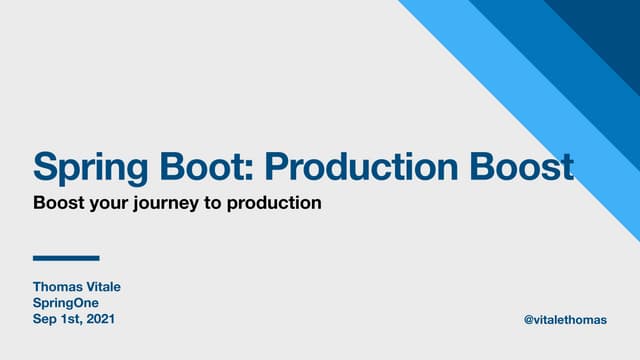 Spring Boot: Production Boost
Boost your journey to production

Thomas Vitale
SpringOne
Sep 1st, 2021

@vitalethomas